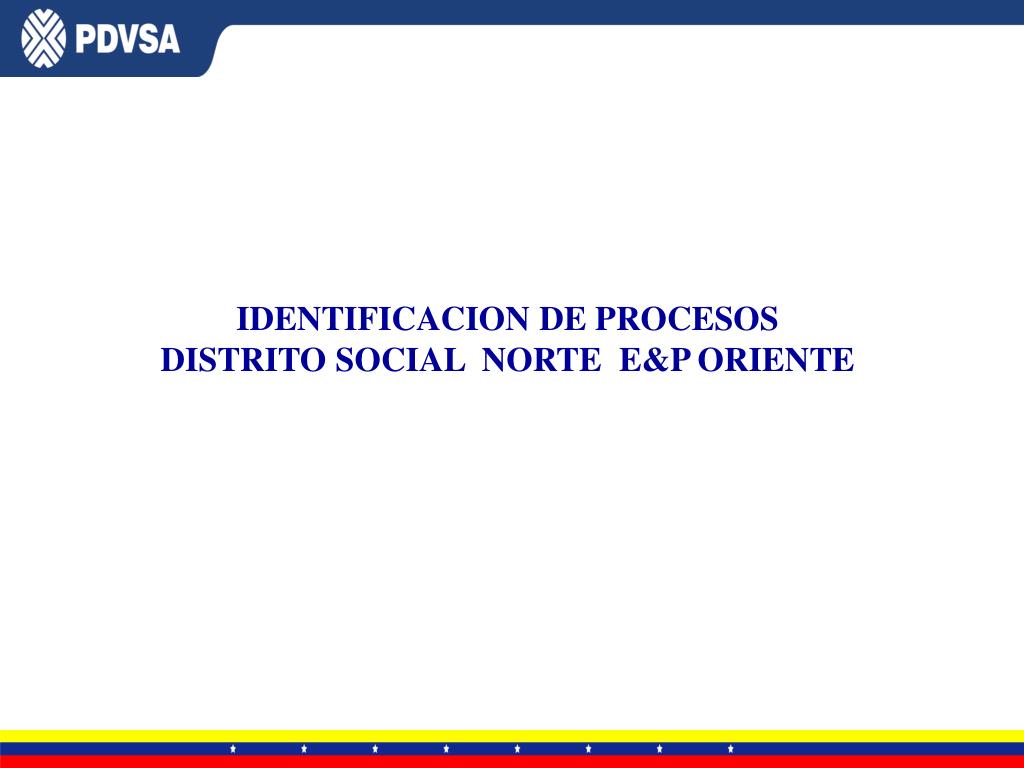 PDVSA

IDENTIFICACION DE PROCESOS
DISTRITO SOCIAL NORTE E&P ORIENTE